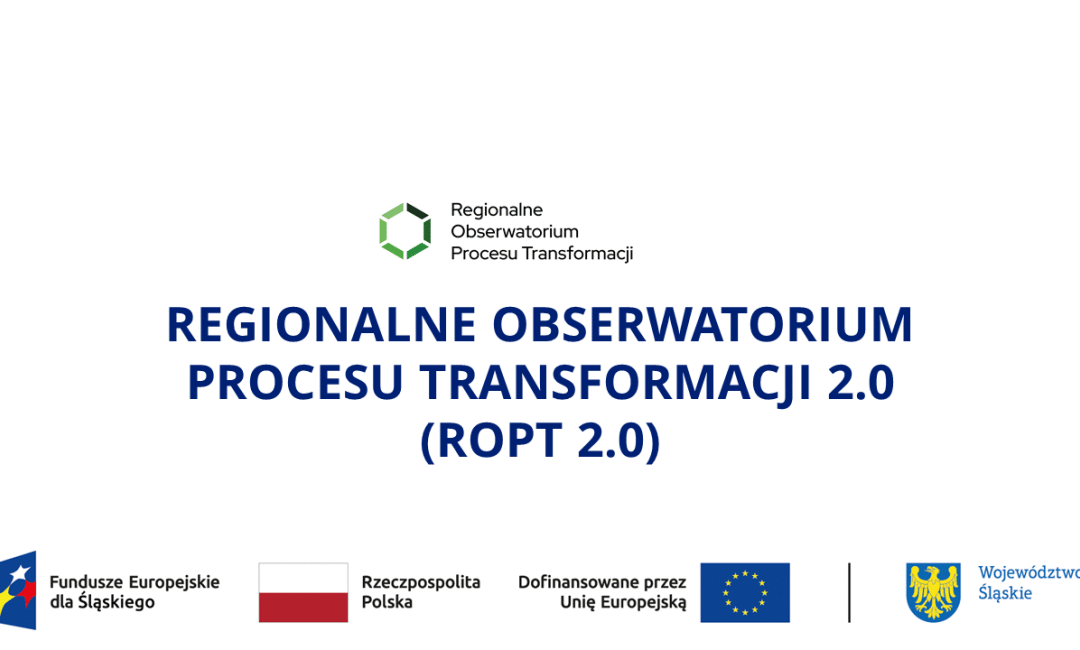 Regionalne Obserwatorium Procesu Transformacji

REGIONALNE OBSERWATORIUM PROCESU TRANSFORMACJI 2.0 (ROPT 2.0)

Fundusze Europejskie dla Śląskiego

Rzeczpospolita Polska

Dofinansowane przez Unię Europejską

Województwo Śląskie